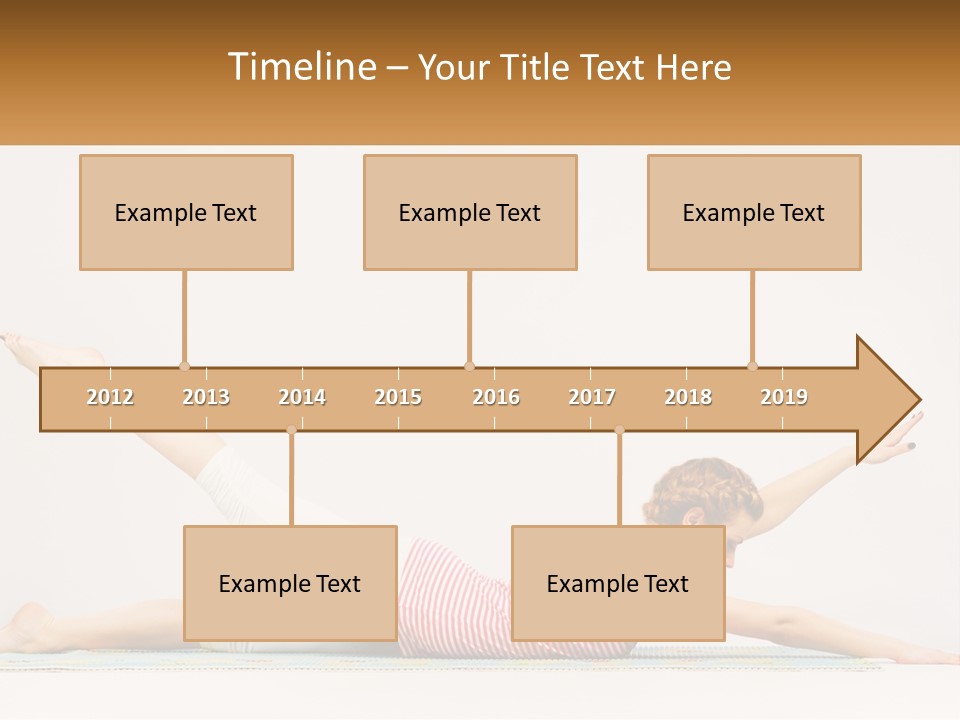 Timeline – Your Title Text Here

Example Text

Example Text

Example Text

2012 2013 2014 2015 2016 2017 2018 2019

Example Text

Example Text